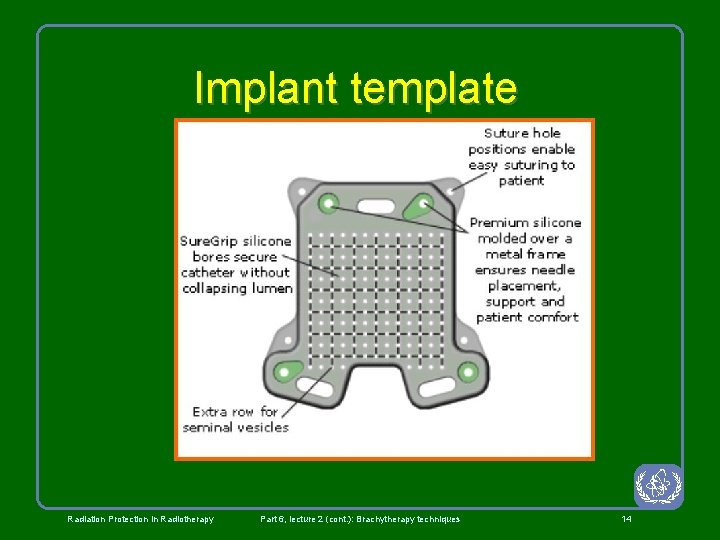 Implant template

Suture hole positions enable easy suturing to patient

Premium silicone molded over a metal frame ensures needle placement, support and patient comfort

SureGrip silicone bores secure catheter without collapsing lumen

Extra row for seminal vesicles

Radiation Protection in Radiotherapy

Part 6, lecture 2 (cont.): Brachytherapy techniques

14